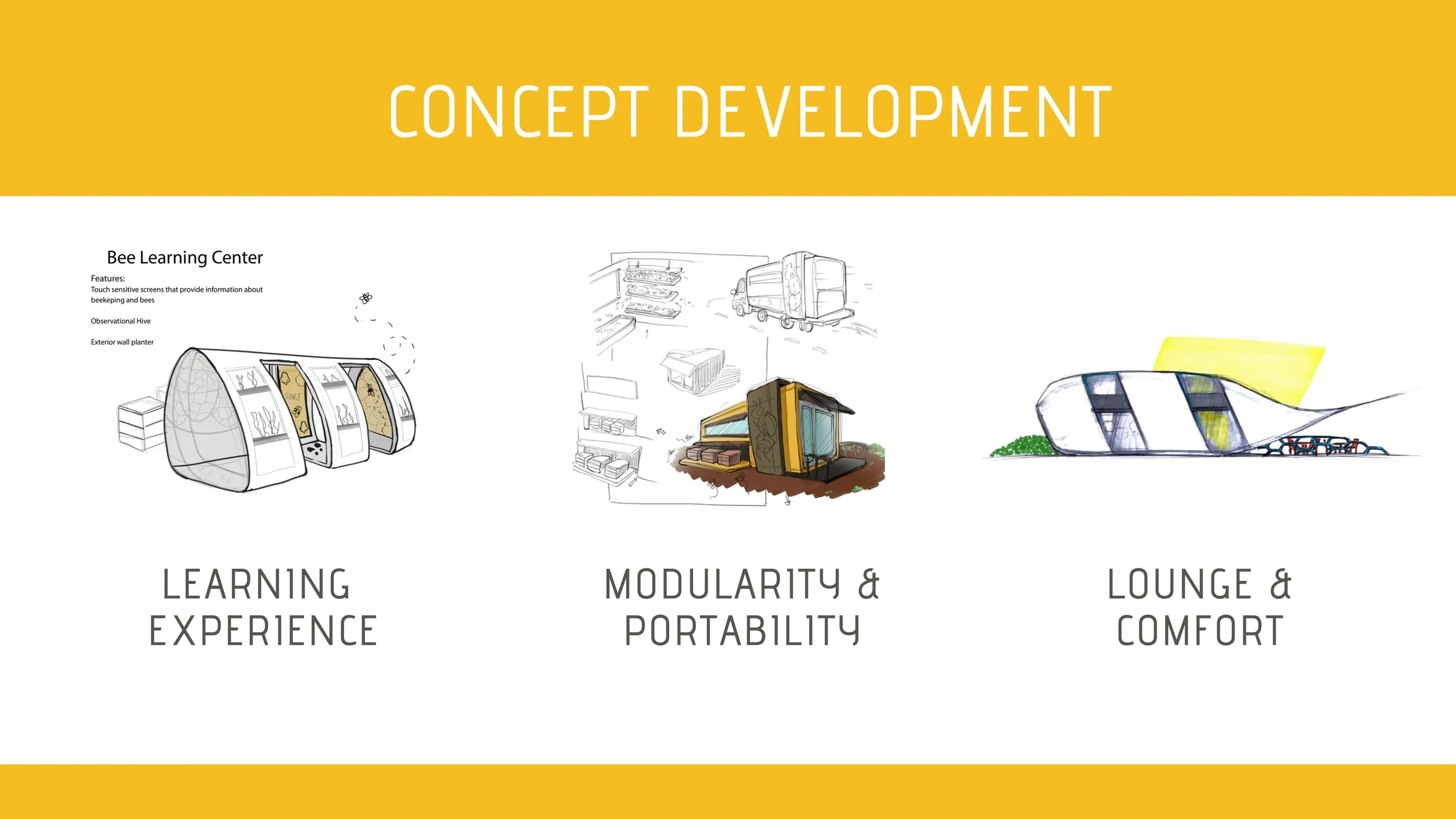 CONCEPT DEVELOPMENT

Bee Learning Center

Features:
Touch sensitive screens that provide information about beekeping and bees

Observational Hive

Exterior wall planter

START

LEARNING EXPERIENCE

MODULARITY & PORTABILITY

LOUNGE & COMFORT